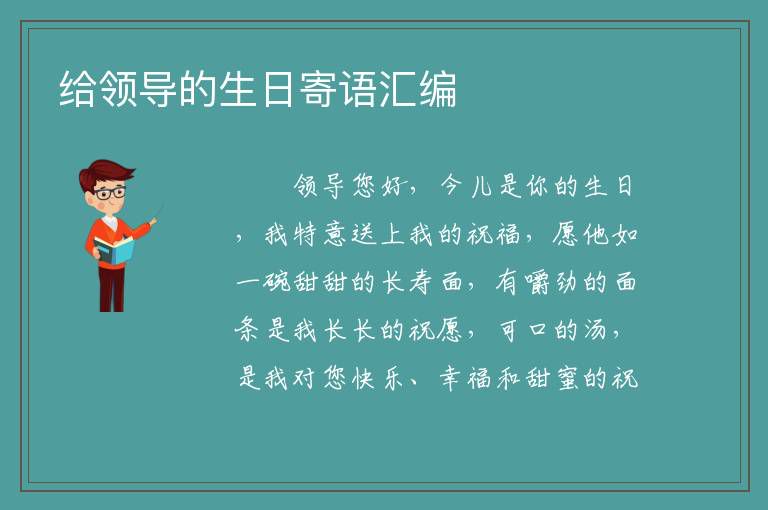 给领导的生日寄语汇编

领导您好，今儿是你的生日，我特意送上我的祝福，愿他如一碗甜甜的长寿面，有嚼劲的面条是我长长的祝愿，可口的汤，是我对您快乐、幸福和甜蜜的祝